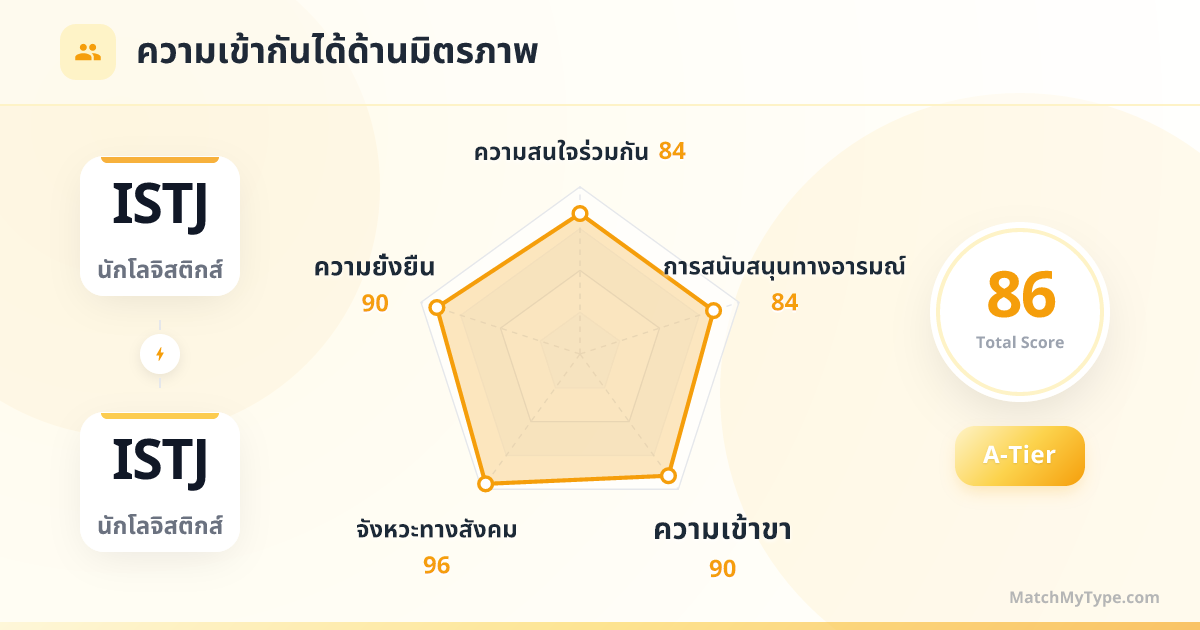 ความเข้ากันได้ด้านมิตรภาพ

ISTJ
นักโลจิสติกส์

ISTJ
นักโลจิสติกส์

ความสนใจร่วมกัน 84

การสนับสนุนทางอารมณ์ 84

ความเข้าขา 90

จังหวะทางสังคม 96

ความยั่งยืน 90

86
Total Score

A-Tier

MatchMyType.com